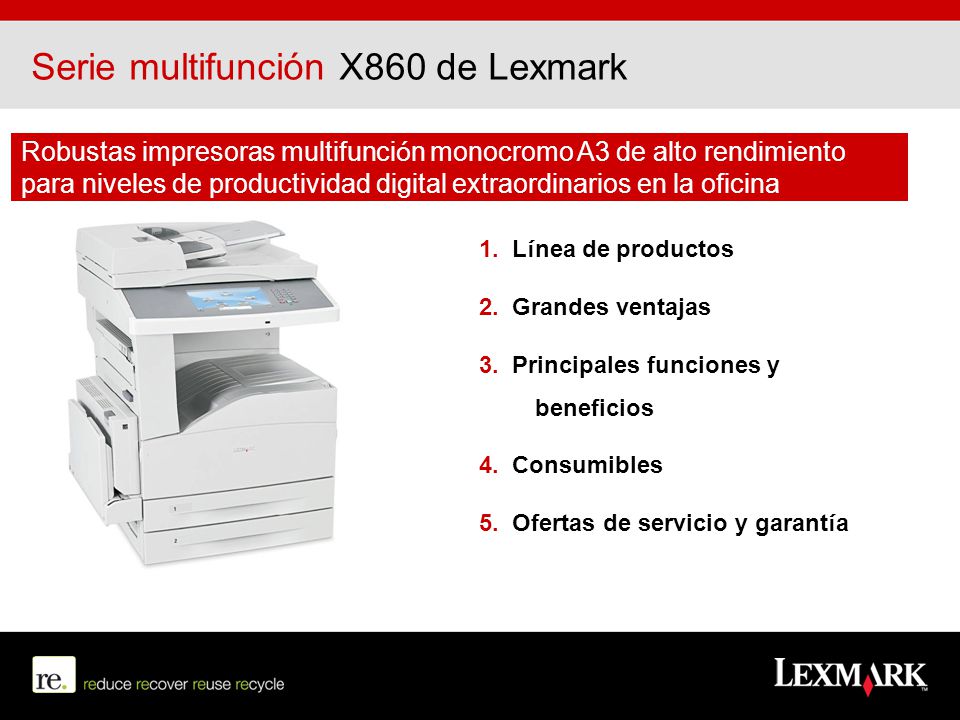 Serie multifunción X860 de Lexmark

Robustas impresoras multifunción monocromo A3 de alto rendimiento para niveles de productividad digital extraordinarios en la oficina

1. Línea de productos
2. Grandes ventajas
3. Principales funciones y beneficios
4. Consumibles
5. Ofertas de servicio y garantía

re. reduce recover reuse recycle

LEXMARK